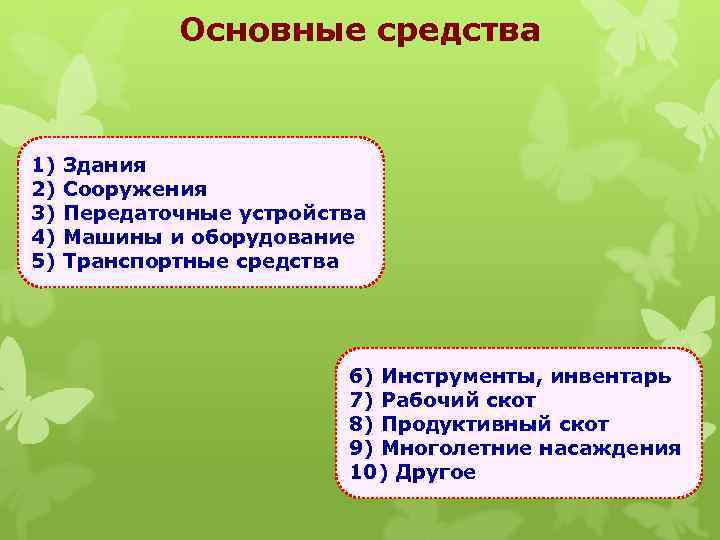 Основные средства

1) Здания
2) Сооружения
3) Передаточные устройства
4) Машины и оборудование
5) Транспортные средства

6) Инструменты, инвентарь
7) Рабочий скот
8) Продуктивный скот
9) Многолетние насаждения
10) Другое